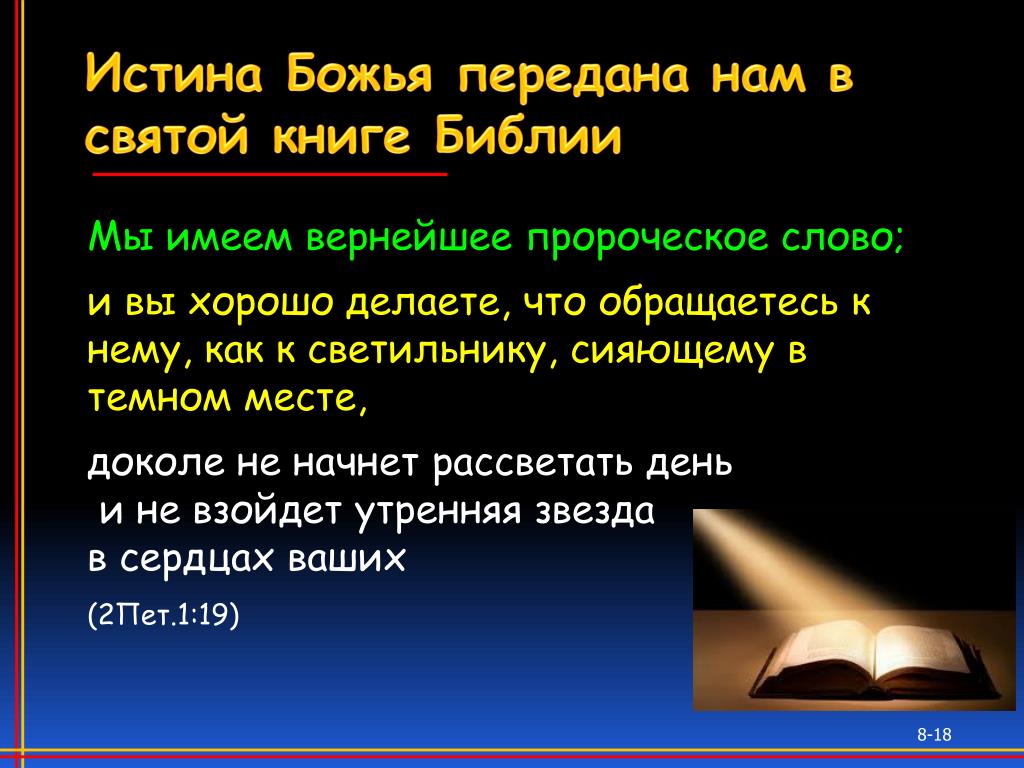 Истина Божья передана нам в святой книге Библии

Мы имеем вернейшее пророческое слово;

и вы хорошо делаете, что обращаетесь к нему, как к светильнику, сияющему в темном месте,

доколе не начнет рассветать день
и не взойдет утренняя звезда
в сердцах ваших

(2Пет.1:19)

8-18